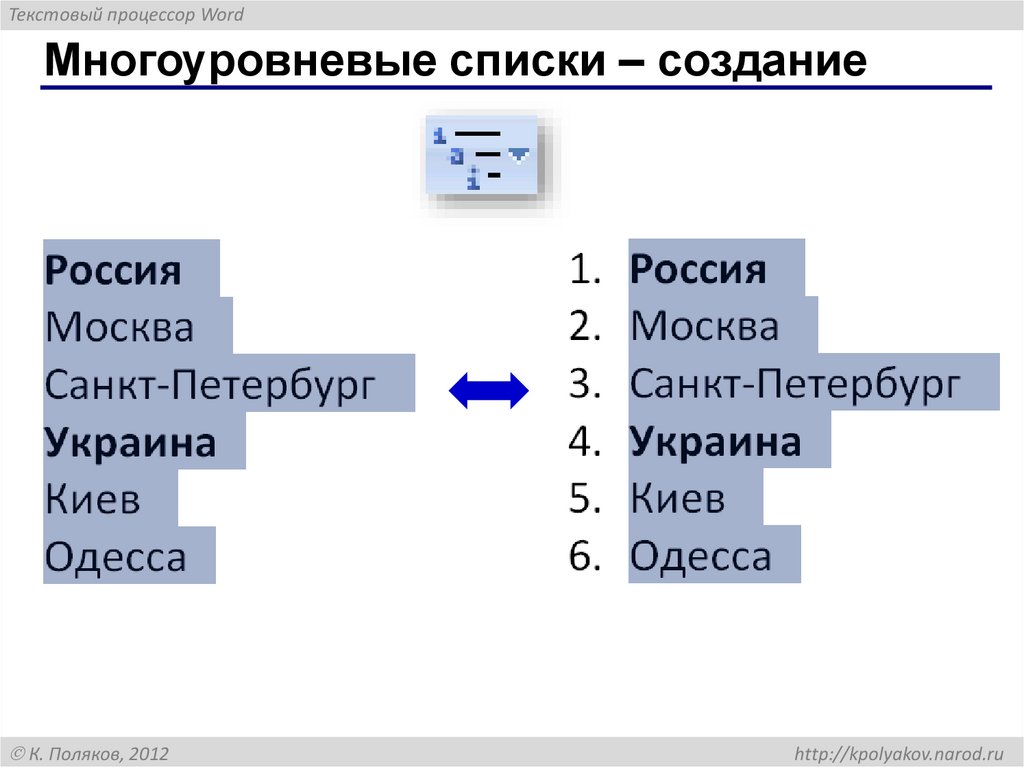 Текстовый процессор Word

Многоуровневые списки – создание

Россия
Москва
Санкт-Петербург
Украина
Киев
Одесса

1. Россия
2. Москва
3. Санкт-Петербург
4. Украина
5. Киев
6. Одесса

© К. Поляков, 2012

http://kpolyakov.narod.ru